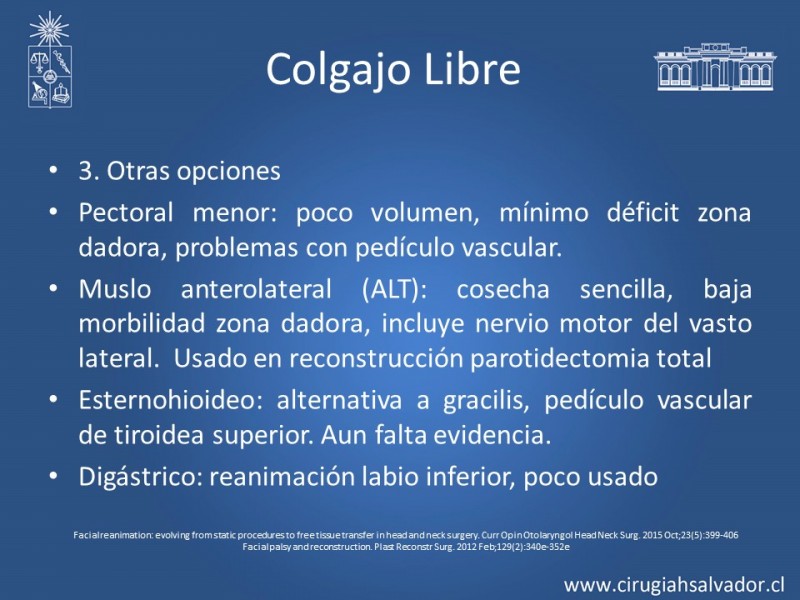 Colgajo Libre

• 3. Otras opciones
• Pectoral menor: poco volumen, mínimo déficit zona dadora, problemas con pedículo vascular.
• Muslo anterolateral (ALT): cosecha sencilla, baja morbilidad zona dadora, incluye nervio motor del vasto lateral. Usado en reconstrucción parotidectomia total
• Esternohioideo: alternativa a gracilis, pedículo vascular de tiroidea superior. Aun falta evidencia.
• Digástrico: reanimación labio inferior, poco usado

Facial reanimation: evolving from static procedures to free tissue transfer in head and neck surgery. Curr Opin Otolaryngol Head Neck Surg. 2015 Oct;23(5):399-406
Facial palsy and reconstruction. Plast Reconstr Surg. 2012 Feb;129(2):340e-352e

www.cirugiahsalvador.cl